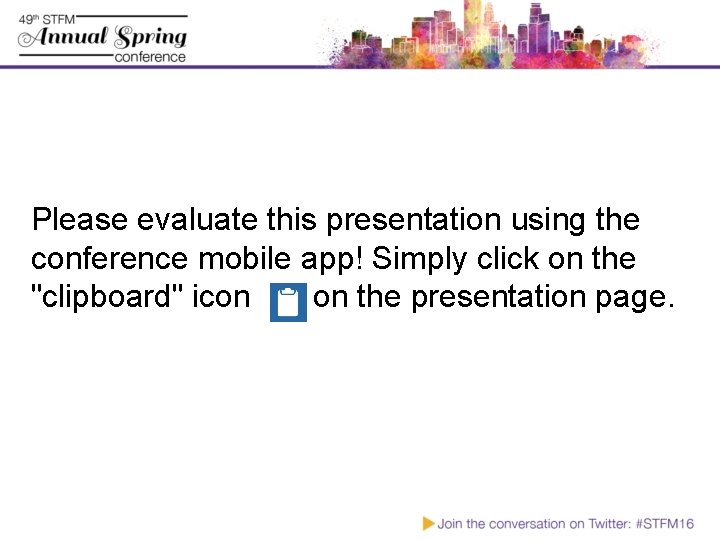 49th STFM Annual Spring conference

Please evaluate this presentation using the conference mobile app! Simply click on the "clipboard" icon on the presentation page.

Join the conversation on Twitter: #STFM16